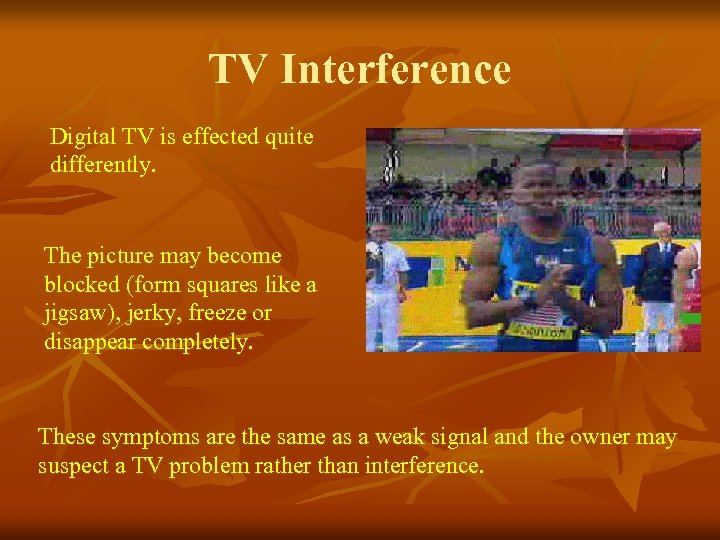 TV Interference

Digital TV is effected quite differently.

The picture may become blocked (form squares like a jigsaw), jerky, freeze or disappear completely.

These symptoms are the same as a weak signal and the owner may suspect a TV problem rather than interference.